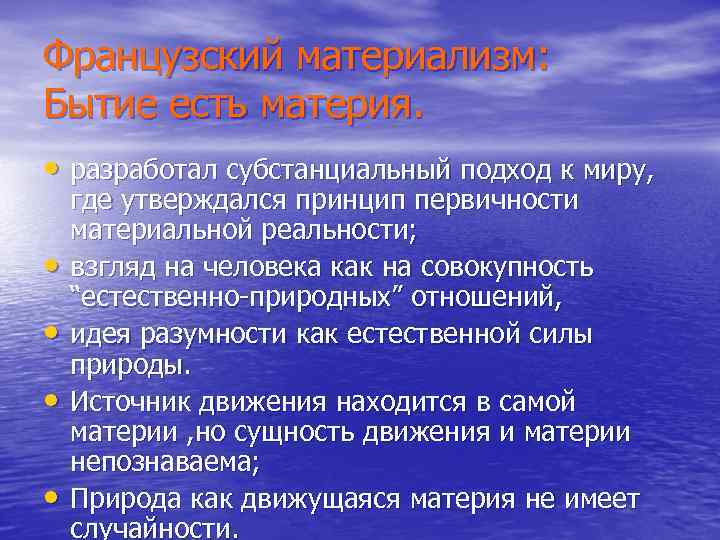 Французский материализм:
Бытие есть материя.

• разработал субстанциальный подход к миру, где утверждался принцип первичности материальной реальности;
• взгляд на человека как на совокупность “естественно-природных” отношений,
• идея разумности как естественной силы природы.
• Источник движения находится в самой материи ,но сущность движения и материи непознаваема;
• Природа как движущаяся материя не имеет случайности.